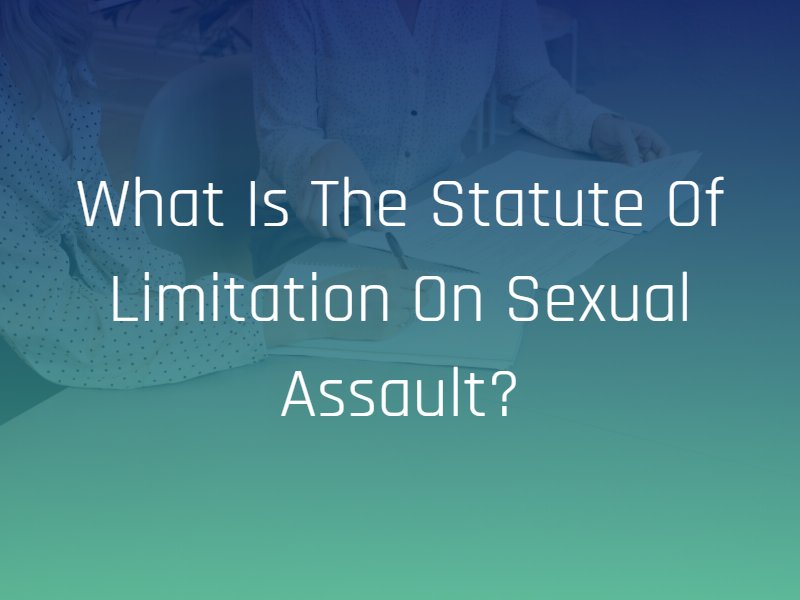 What Is The Statute Of Limitation On Sexual Assault?